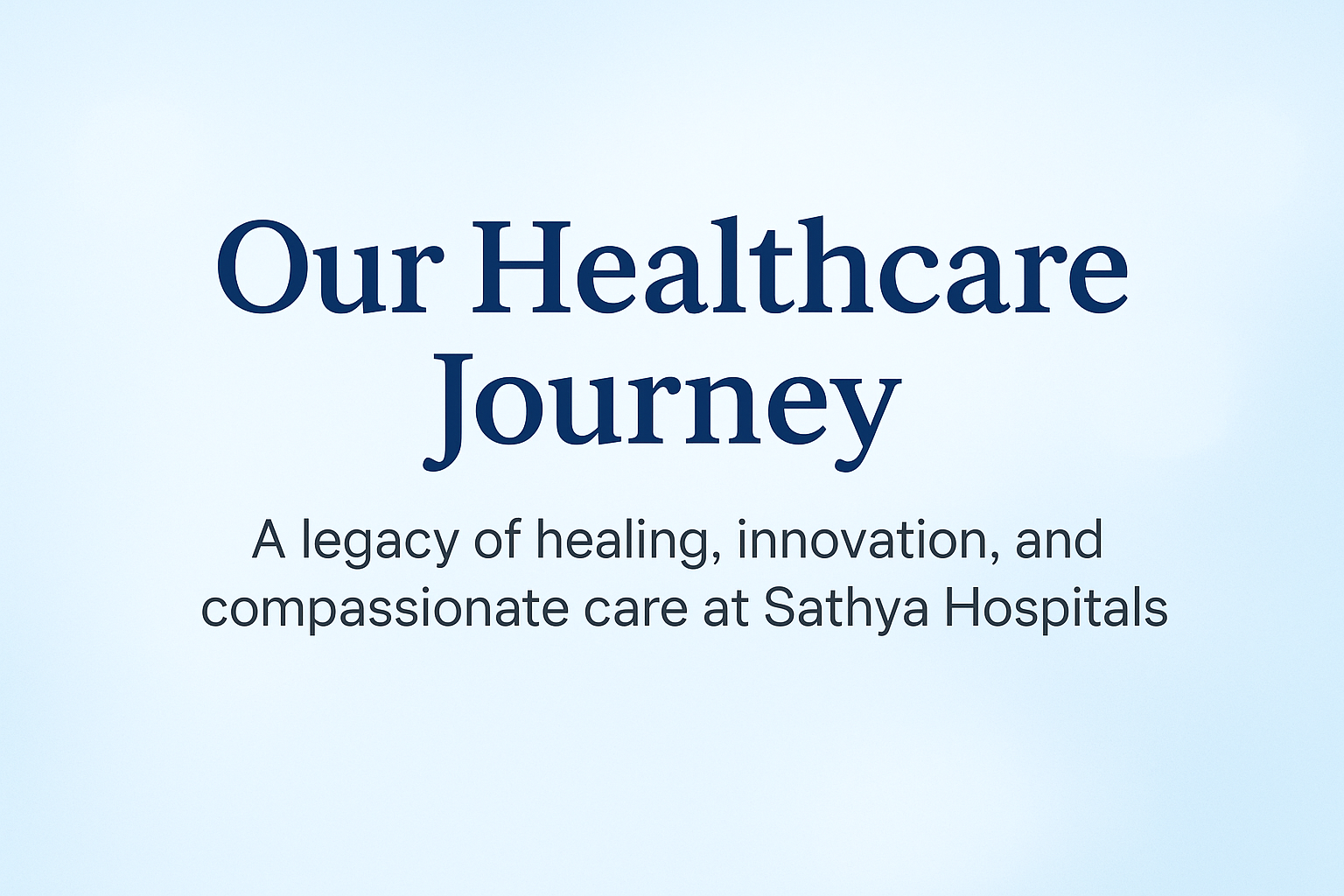 Our Healthcare Journey

A legacy of healing, innovation, and compassionate care at Sathya Hospitals